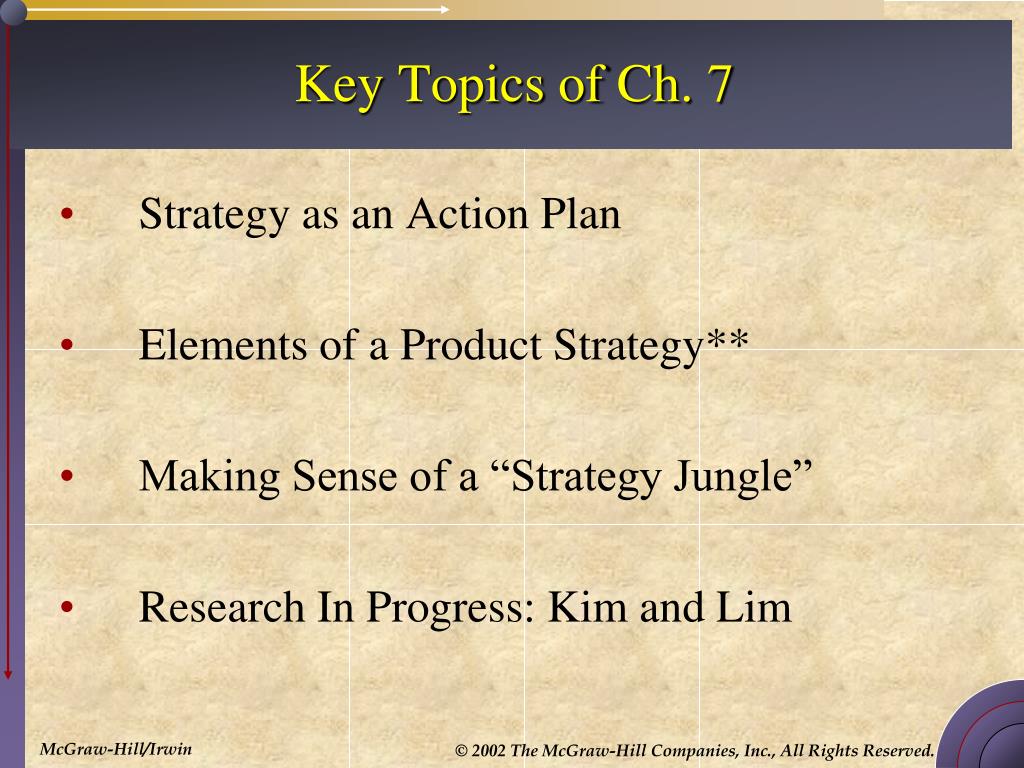 Key Topics of Ch. 7

• Strategy as an Action Plan

• Elements of a Product Strategy**

• Making Sense of a “Strategy Jungle”

• Research In Progress: Kim and Lim

McGraw-Hill/Irwin

© 2002 The McGraw-Hill Companies, Inc., All Rights Reserved.